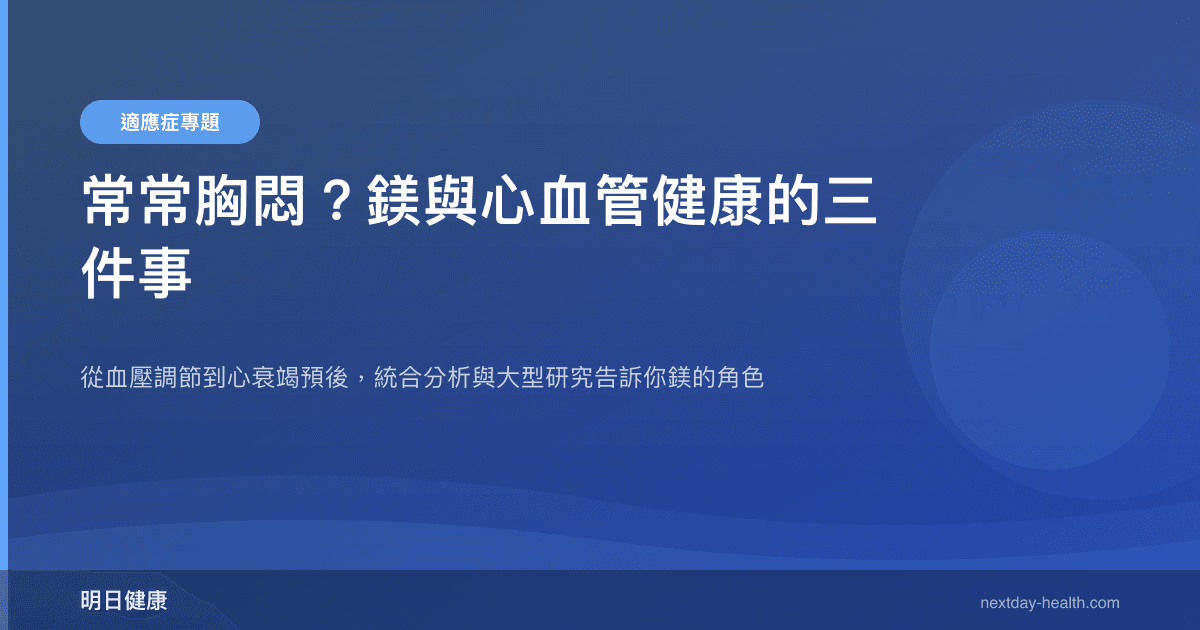 適應症專題

常常胸悶？鎂與心血管健康的三件事

從血壓調節到心衰竭預後，統合分析與大型研究告訴你鎂的角色

明日健康

nextday-health.com